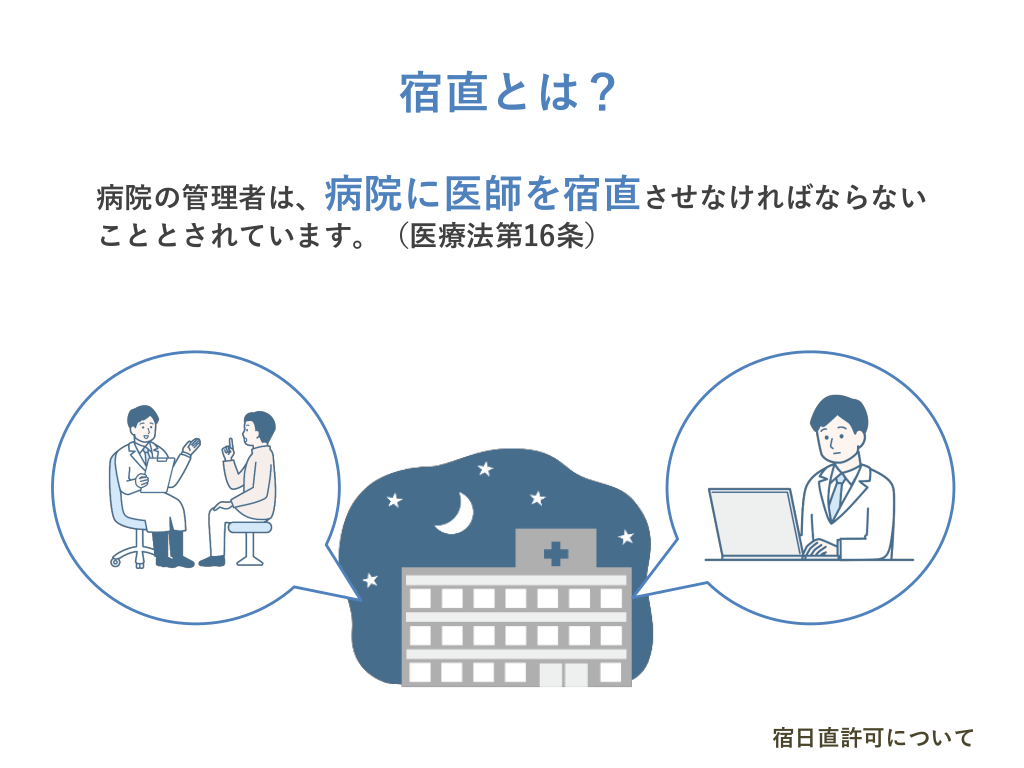 宿直とは？

病院の管理者は、病院に医師を宿直させなければならないこととされています。（医療法第16条）

宿日直許可について